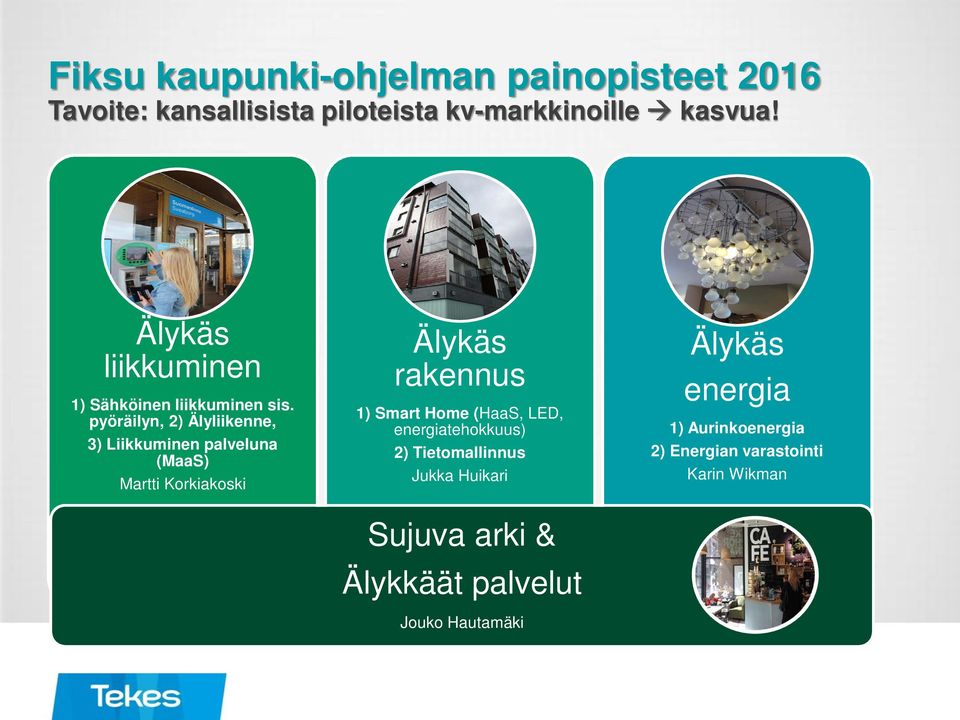 Fiksu kaupunki-ohjelman painopisteet 2016
Tavoite: kansallisista piloteista kv-markkinoille → kasvua!

Älykäs liikkuminen

1) Sähköinen liikkuminen sis. pyöräilyn, 2) Älyliikenne, 3) Liikkuminen palveluna (MaaS)

Martti Korkiakoski

Älykäs rakennus

1) Smart Home (HaaS, LED, energiatehokkuus)
2) Tietomallinnus

Jukka Huikari

Älykäs energia

1) Aurinkoenergia
2) Energian varastointi

Karin Wikman

Sujuva arki & Älykkäät palvelut

Jouko Hautamäki

CAFE

Tekes